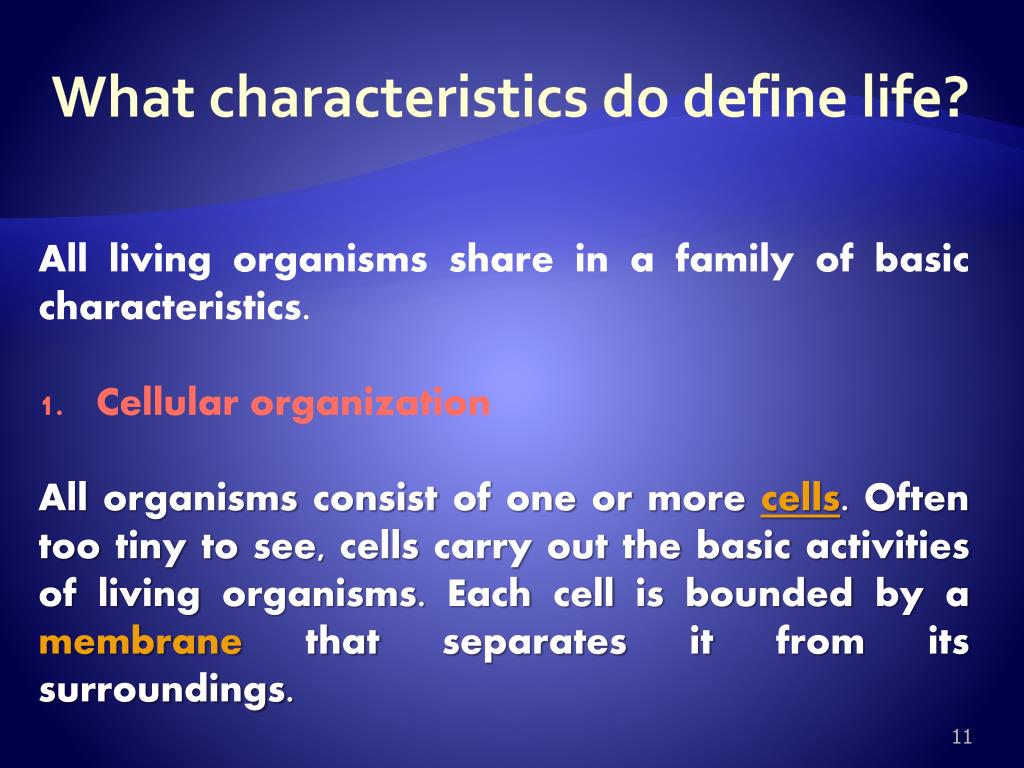 What characteristics do define life?

All living organisms share in a family of basic characteristics.

1. Cellular organization

All organisms consist of one or more cells. Often too tiny to see, cells carry out the basic activities of living organisms. Each cell is bounded by a membrane that separates it from its surroundings.

11